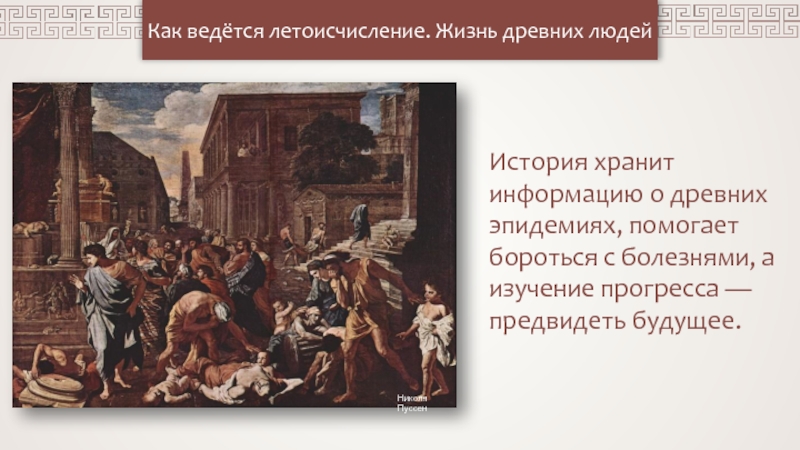 Как ведётся летоисчисление. Жизнь древних людей

История хранит информацию о древних эпидемиях, помогает бороться с болезнями, а изучение прогресса — предвидеть будущее.

Никола Пуссен